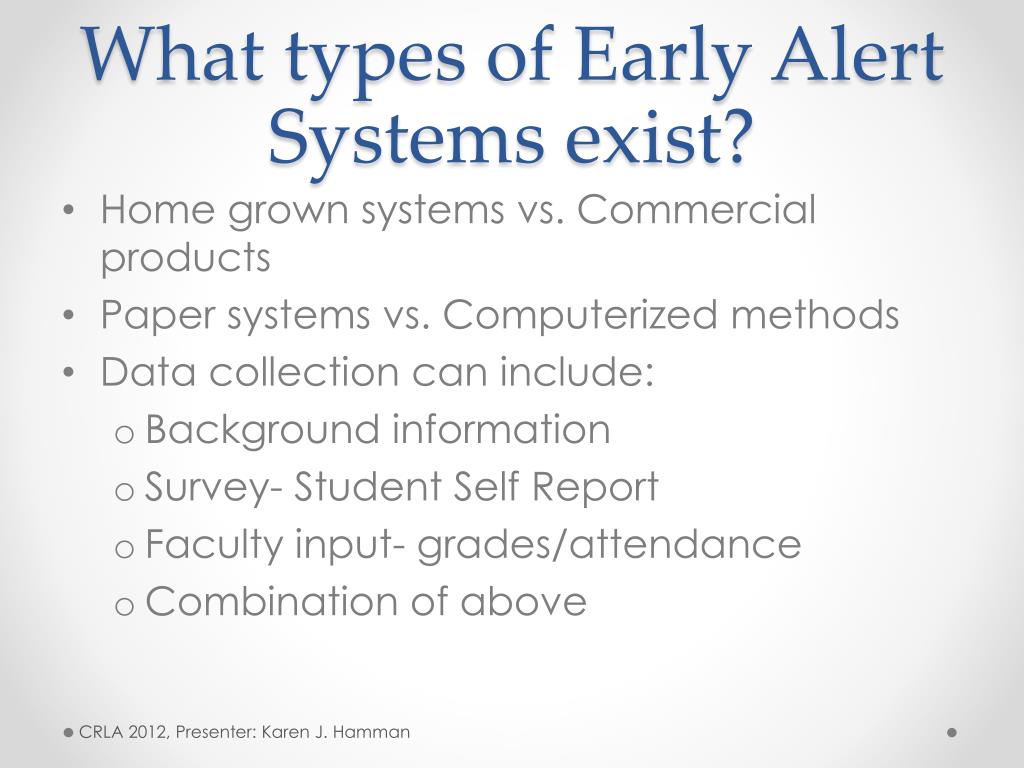 What types of Early Alert Systems exist?

• Home grown systems vs. Commercial products
• Paper systems vs. Computerized methods
• Data collection can include:
  o Background information
  o Survey- Student Self Report
  o Faculty input- grades/attendance
  o Combination of above

CRLA 2012, Presenter: Karen J. Hamman